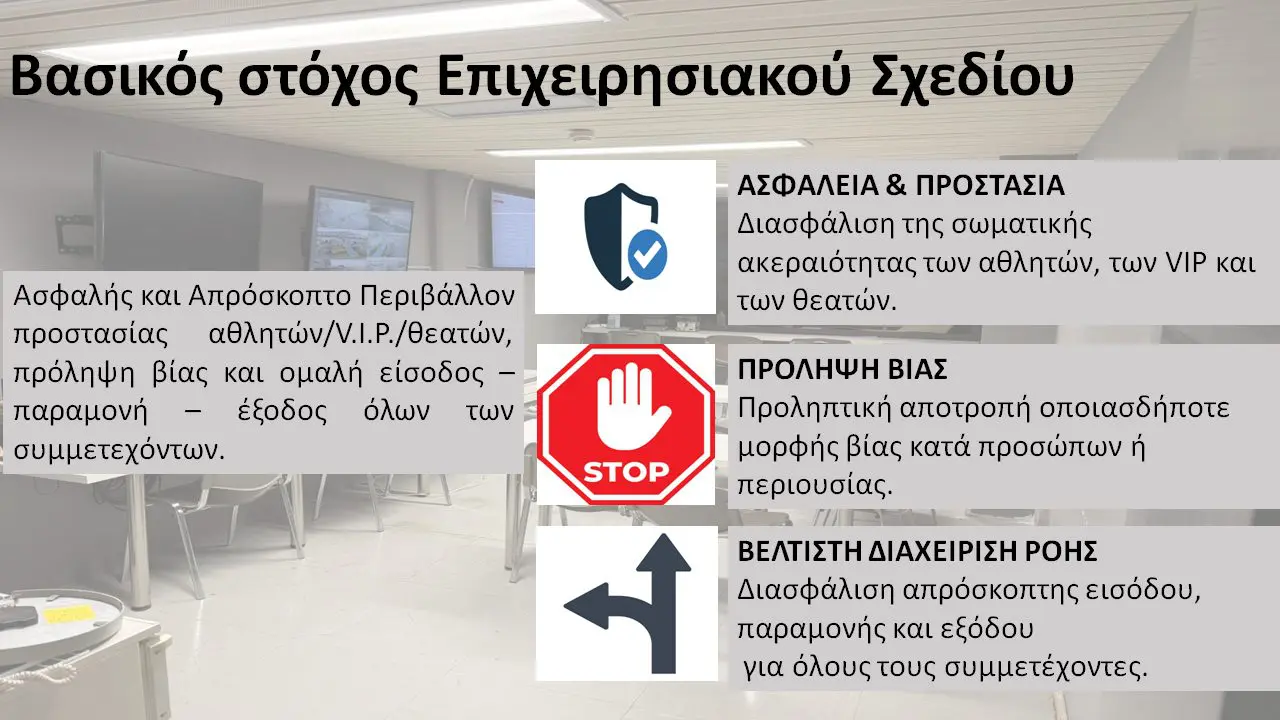 Βασικός στόχος Επιχειρησιακού Σχεδίου

Ασφαλής και Απρόσκοπτο Περιβάλλον προστασίας αθλητών/V.I.P./θεατών, πρόληψη βίας και ομαλή είσοδος – παραμονή – έξοδος όλων των συμμετεχόντων.

ΑΣΦΑΛΕΙΑ & ΠΡΟΣΤΑΣΙΑ
Διασφάλιση της σωματικής ακεραιότητας των αθλητών, των VIP και των θεατών.

STOP

ΠΡΟΛΗΨΗ ΒΙΑΣ
Προληπτική αποτροπή οποιασδήποτε μορφής βίας κατά προσώπων ή περιουσίας.

ΒΕΛΤΙΣΤΗ ΔΙΑΧΕΙΡΙΣΗ ΡΟΗΣ
Διασφάλιση απρόσκοπτης εισόδου, παραμονής και εξόδου
για όλους τους συμμετέχοντες.